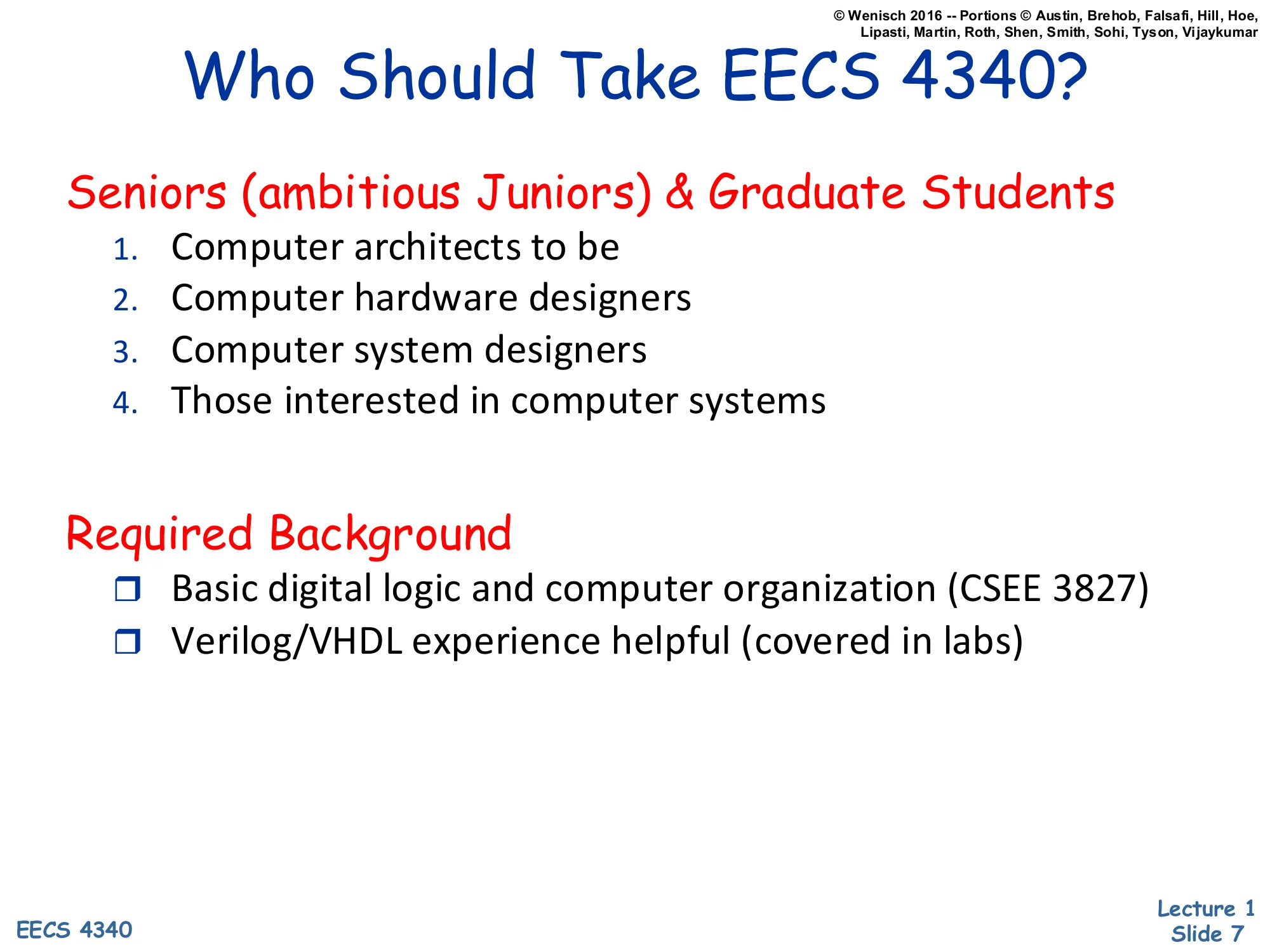 © Wenisch 2016 -- Portions © Austin, Brehob, Falsafi, Hill, Hoe, Lipasti, Martin, Roth, Shen, Smith, Sohi, Tyson, Vijaykumar

Who Should Take EECS 4340?

Seniors (ambitious Juniors) & Graduate Students

1. Computer architects to be
2. Computer hardware designers
3. Computer system designers
4. Those interested in computer systems

Required Background

❒ Basic digital logic and computer organization (CSEE 3827)
❒ Verilog/VHDL experience helpful (covered in labs)

EECS 4340

Lecture 1
Slide 7